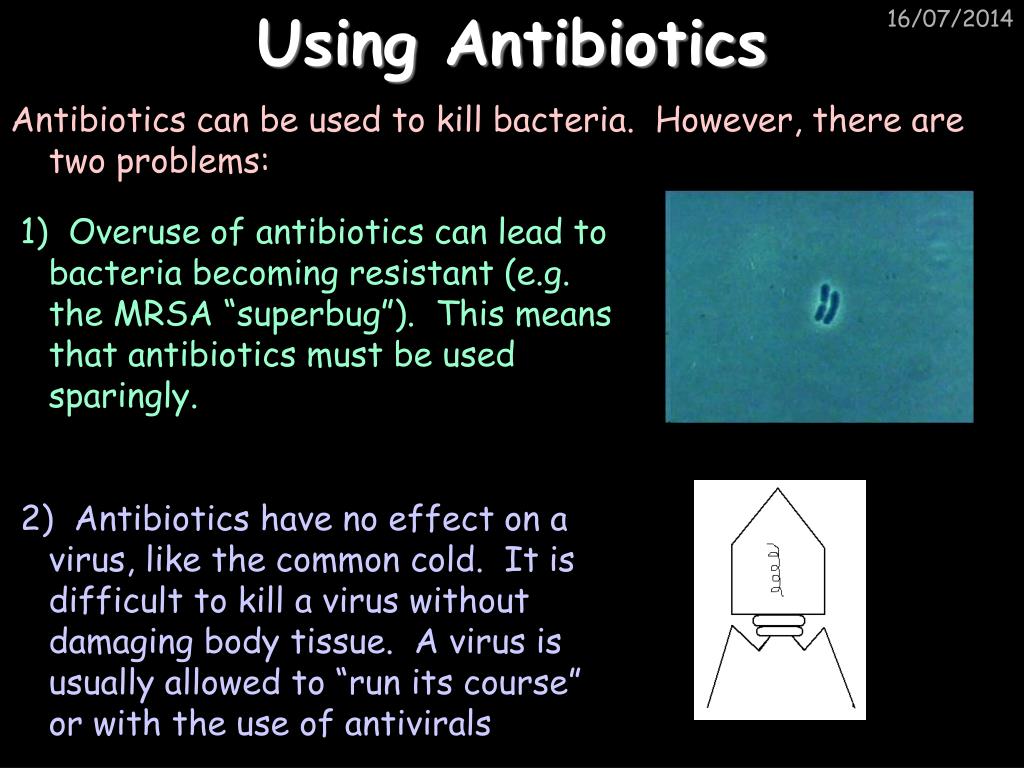 Using Antibiotics

16/07/2014

Antibiotics can be used to kill bacteria. However, there are two problems:

1) Overuse of antibiotics can lead to bacteria becoming resistant (e.g. the MRSA “superbug”). This means that antibiotics must be used sparingly.

2) Antibiotics have no effect on a virus, like the common cold. It is difficult to kill a virus without damaging body tissue. A virus is usually allowed to “run its course” or with the use of antivirals